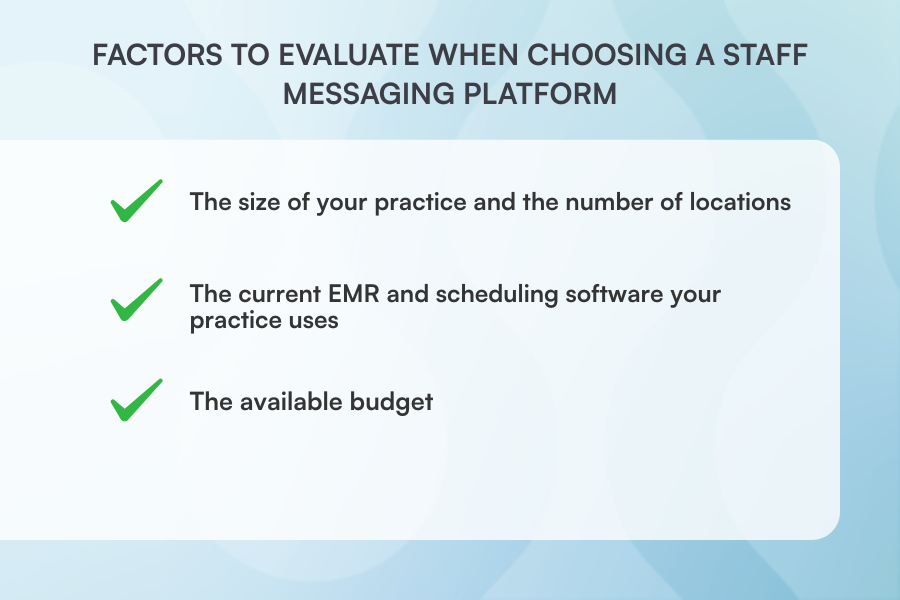 FACTORS TO EVALUATE WHEN CHOOSING A STAFF MESSAGING PLATFORM

The size of your practice and the number of locations

The current EMR and scheduling software your practice uses

The available budget